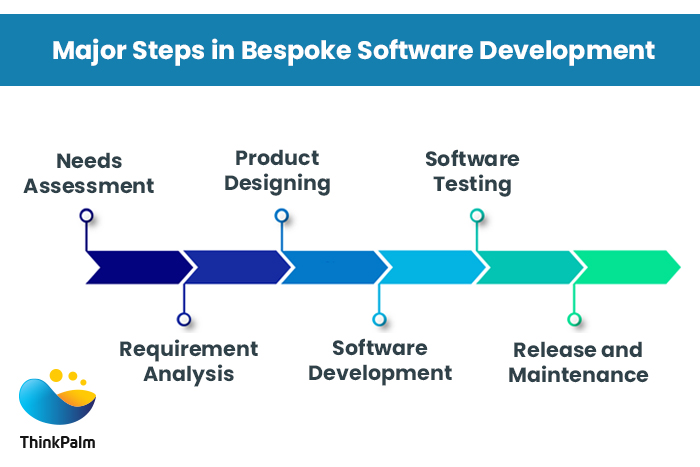 Major Steps in Bespoke Software Development

Needs Assessment

Requirement Analysis

Product Designing

Software Development

Software Testing

Release and Maintenance

ThinkPalm